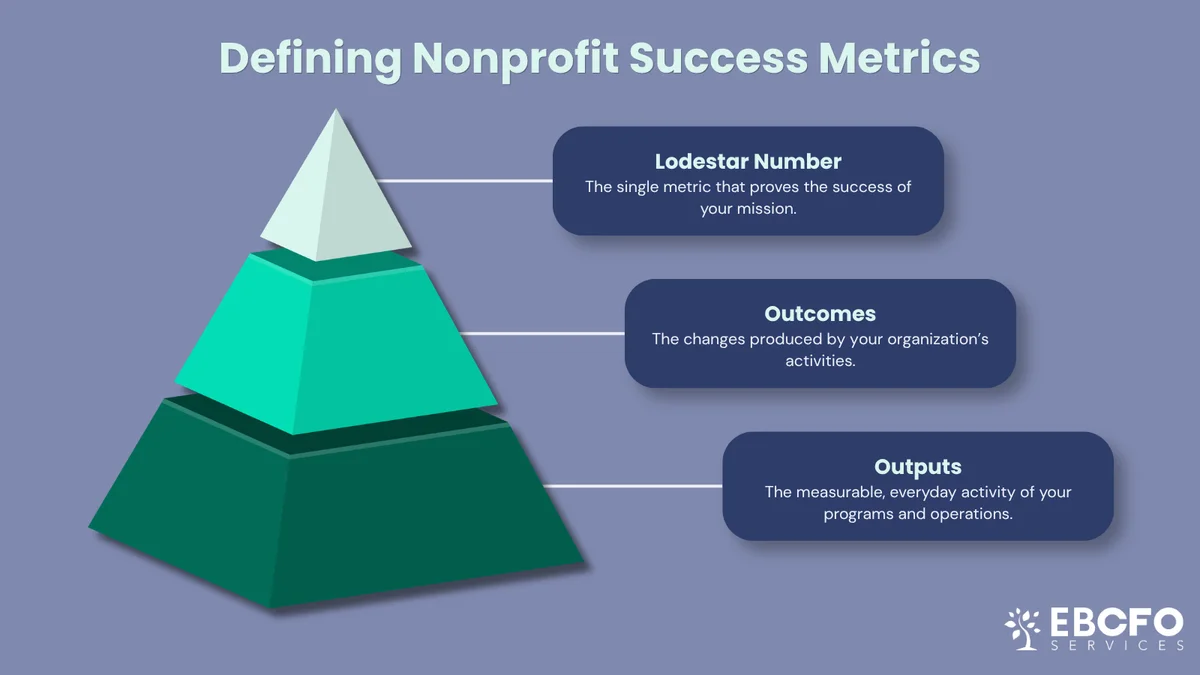 Defining Nonprofit Success Metrics

Lodestar Number
The single metric that proves the success of your mission.

Outcomes
The changes produced by your organization's activities.

Outputs
The measurable, everyday activity of your programs and operations.

EBCFO
SERVICES